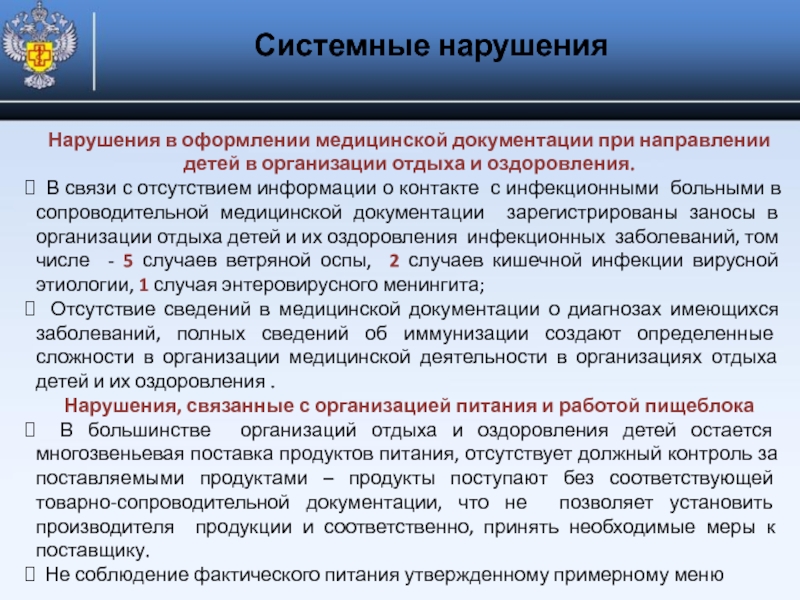 Системные нарушения

Нарушения в оформлении медицинской документации при направлении детей в организации отдыха и оздоровления.

 В связи с отсутствием информации о контакте с инфекционными больными в сопроводительной медицинской документации зарегистрированы заносы в организации отдыха детей и их оздоровления инфекционных заболеваний, том числе - 5 случаев ветряной оспы, 2 случаев кишечной инфекции вирусной этиологии, 1 случая энтеровирусного менингита;

 Отсутствие сведений в медицинской документации о диагнозах имеющихся заболеваний, полных сведений об иммунизации создают определенные сложности в организации медицинской деятельности в организациях отдыха детей и их оздоровления .

Нарушения, связанные с организацией питания и работой пищеблока

 В большинстве организаций отдыха и оздоровления детей остается многозвеньевая поставка продуктов питания, отсутствует должный контроль за поставляемыми продуктами – продукты поступают без соответствующей товарно-сопроводительной документации, что не позволяет установить производителя продукции и соответственно, принять необходимые меры к поставщику.

 Не соблюдение фактического питания утвержденному примерному меню